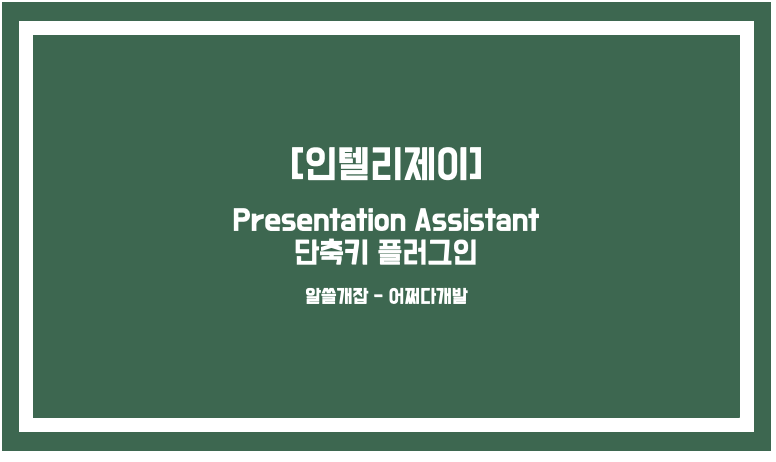 [인텔리제이]

Presentation Assistant
단축키 플러그인

알쓸개잡 - 어쩌다개발